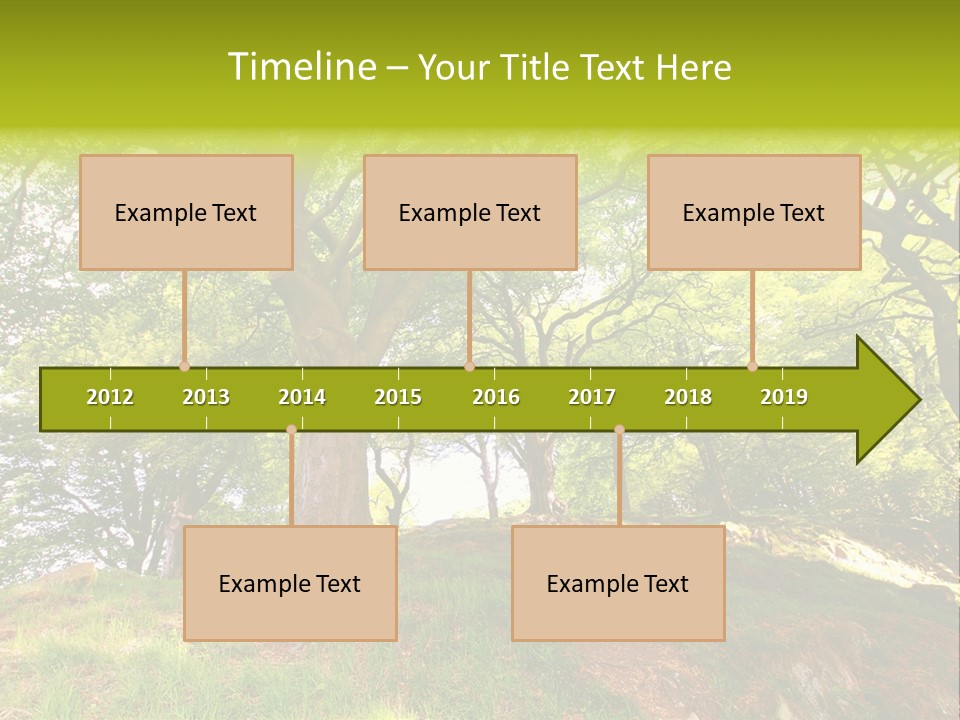 Timeline – Your Title Text Here

Example Text

Example Text

Example Text

2012
2013
2014
2015
2016
2017
2018
2019

Example Text

Example Text